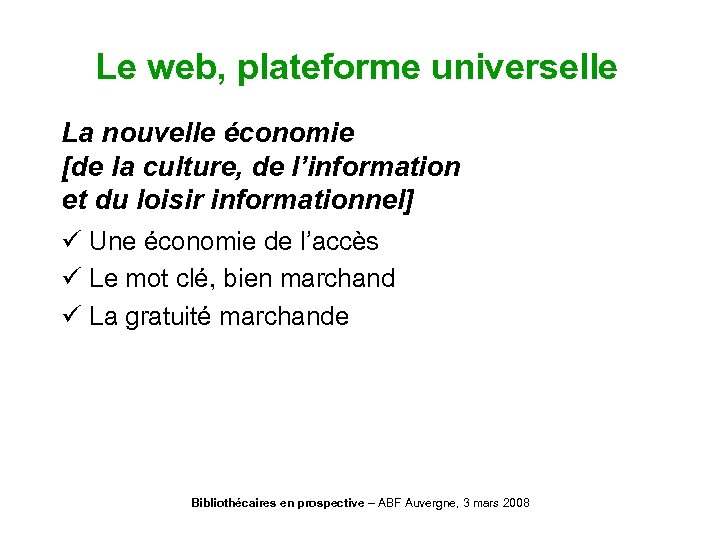 Le web, plateforme universelle

La nouvelle économie
[de la culture, de l'information
et du loisir informationnel]

✓ Une économie de l'accès
✓ Le mot clé, bien marchand
✓ La gratuité marchande

Bibliothécaires en prospective – ABF Auvergne, 3 mars 2008